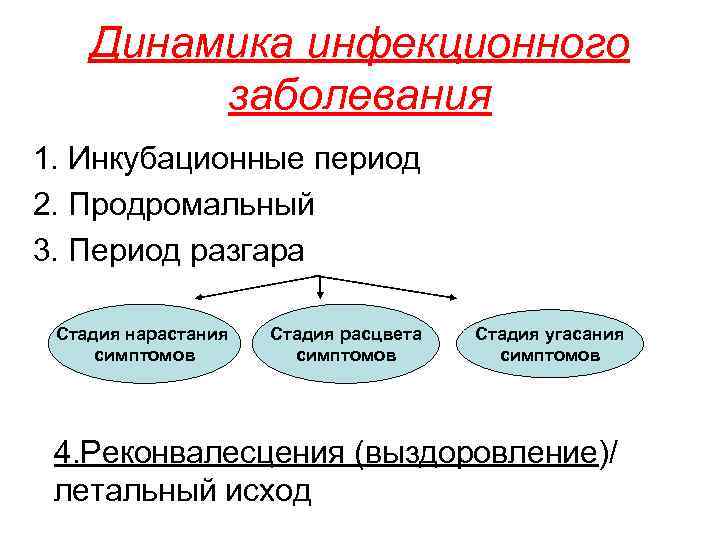 Динамика инфекционного заболевания

1. Инкубационные период
2. Продромальный
3. Период разгара

Стадия нарастания симптомов

Стадия расцвета симптомов

Стадия угасания симптомов

4.Реконвалесцения (выздоровление)/ летальный исход